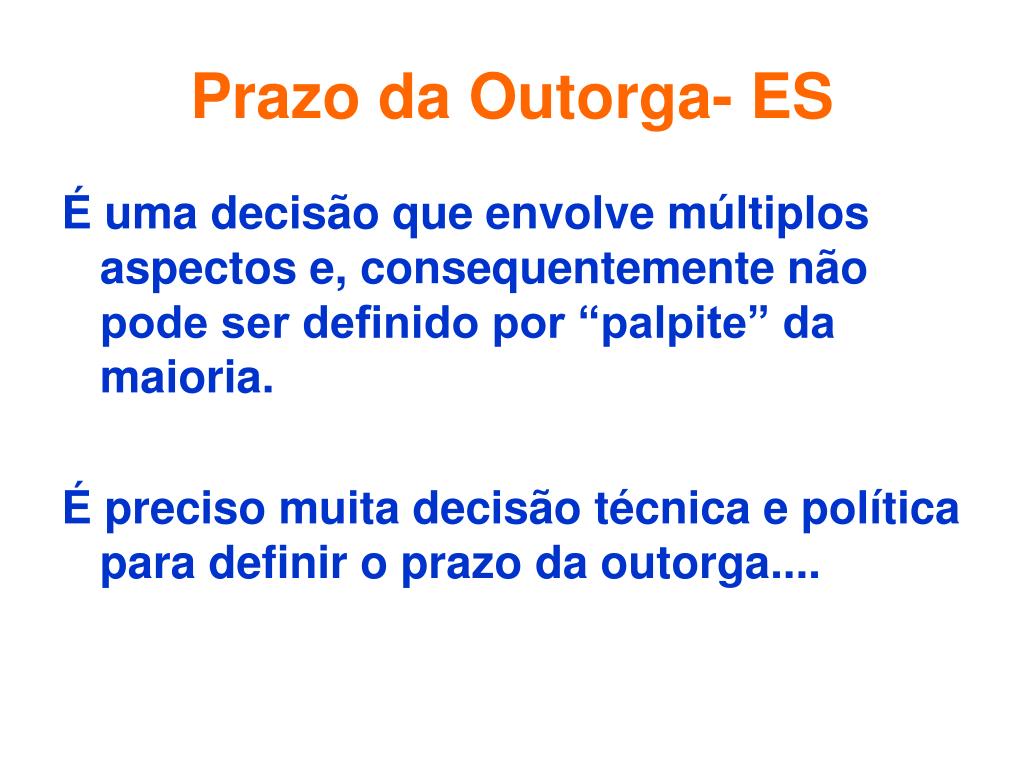 Prazo da Outorga- ES

É uma decisão que envolve múltiplos aspectos e, consequentemente não pode ser definido por “palpite” da maioria.

É preciso muita decisão técnica e política para definir o prazo da outorga....